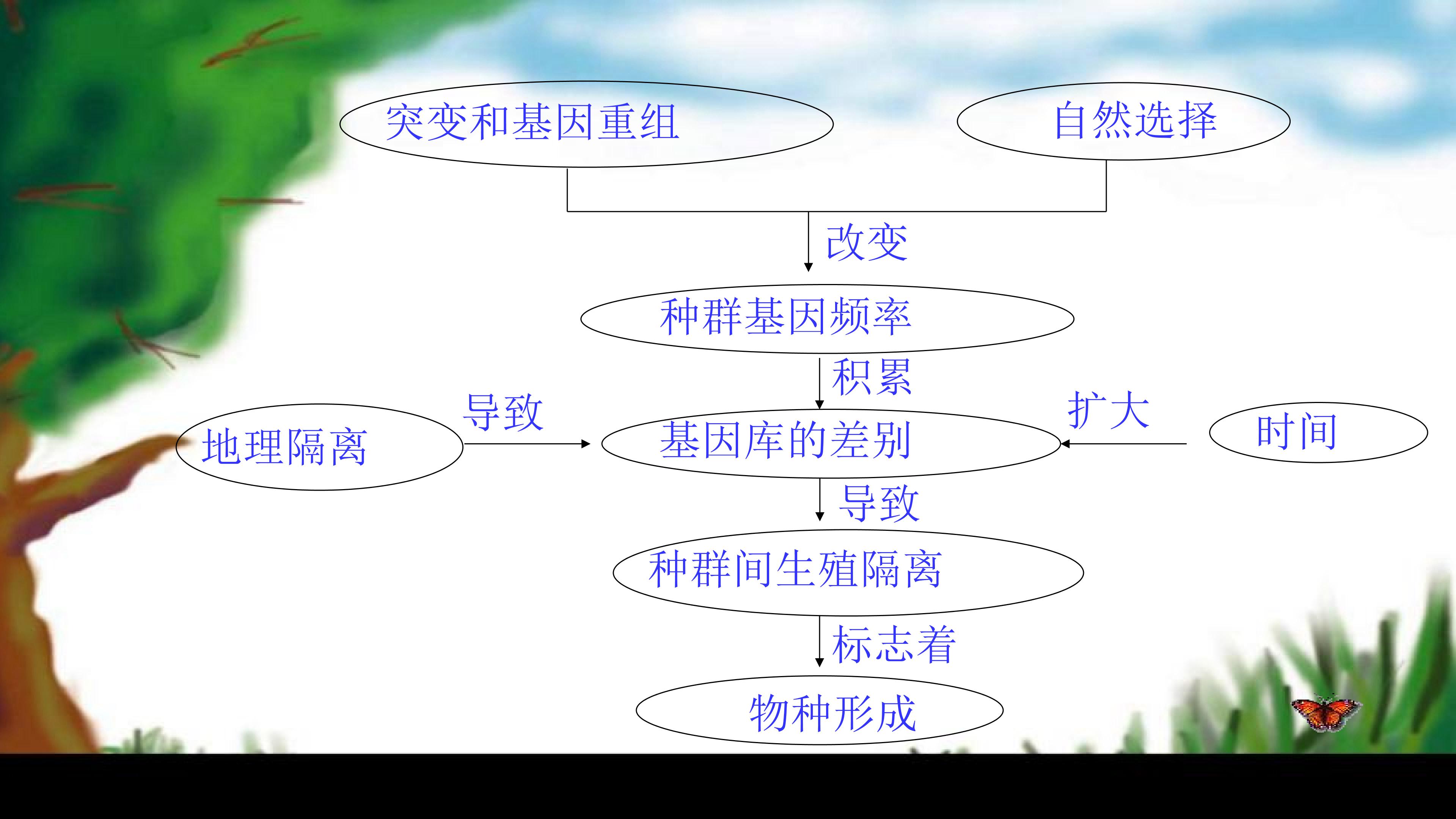 突变和基因重组

自然选择

改变

种群基因频率

积累

地理隔离

导致

基因库的差别

扩大

时间

导致

种群间生殖隔离

标志着

物种形成